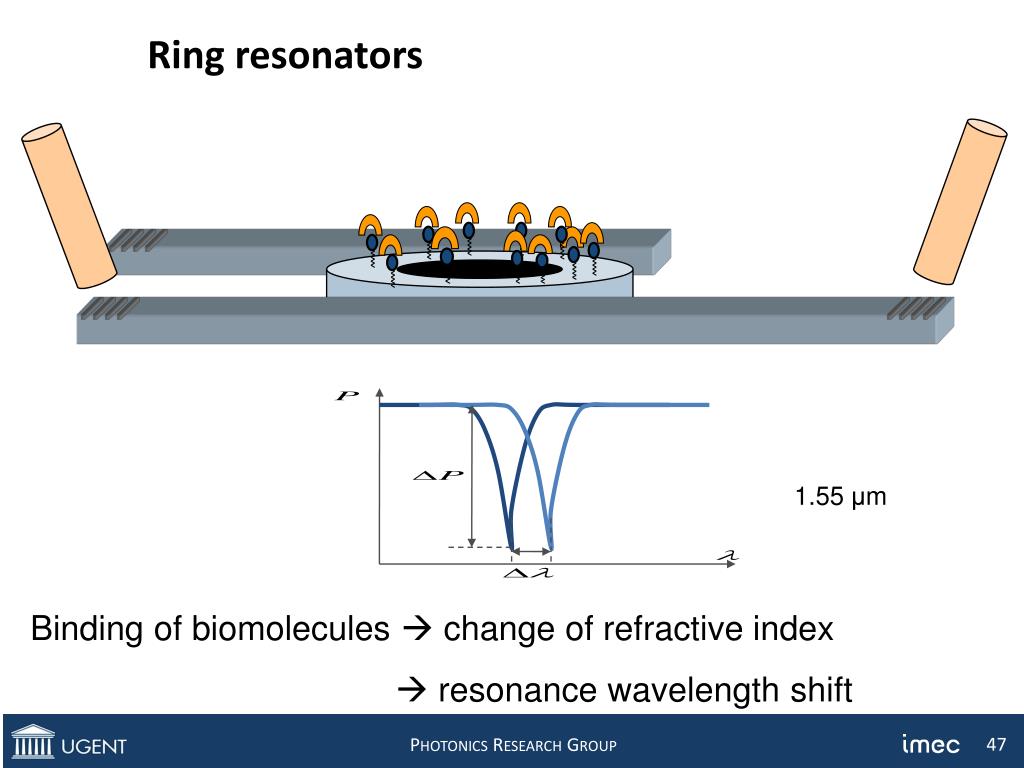 Ring resonators

$P$

$\Delta P$

$\lambda$

$\Delta\lambda$

1.55 µm

Binding of biomolecules → change of refractive index

→ resonance wavelength shift

UGENT

PHOTONICS RESEARCH GROUP

imec

47